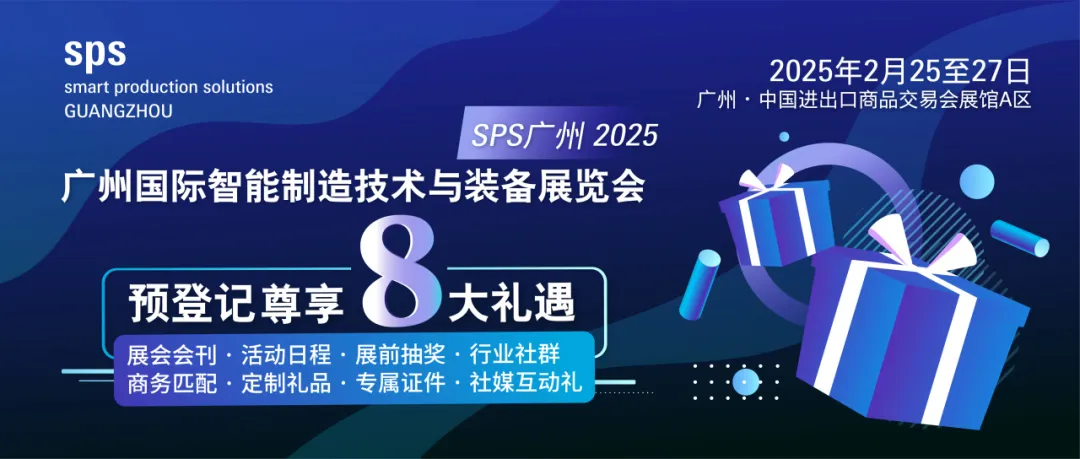 sps
smart production solutions
GUANGZHOU

2025年2月25至27日
广州 · 中国进出口商品交易会展馆A区

SPS广州 2025
广州国际智能制造技术与装备展览会

预登记尊享 8 大礼遇

展会会刊 · 活动日程 · 展前抽奖 · 行业社群
商务匹配 · 定制礼品 · 专属证件 · 社媒互动礼